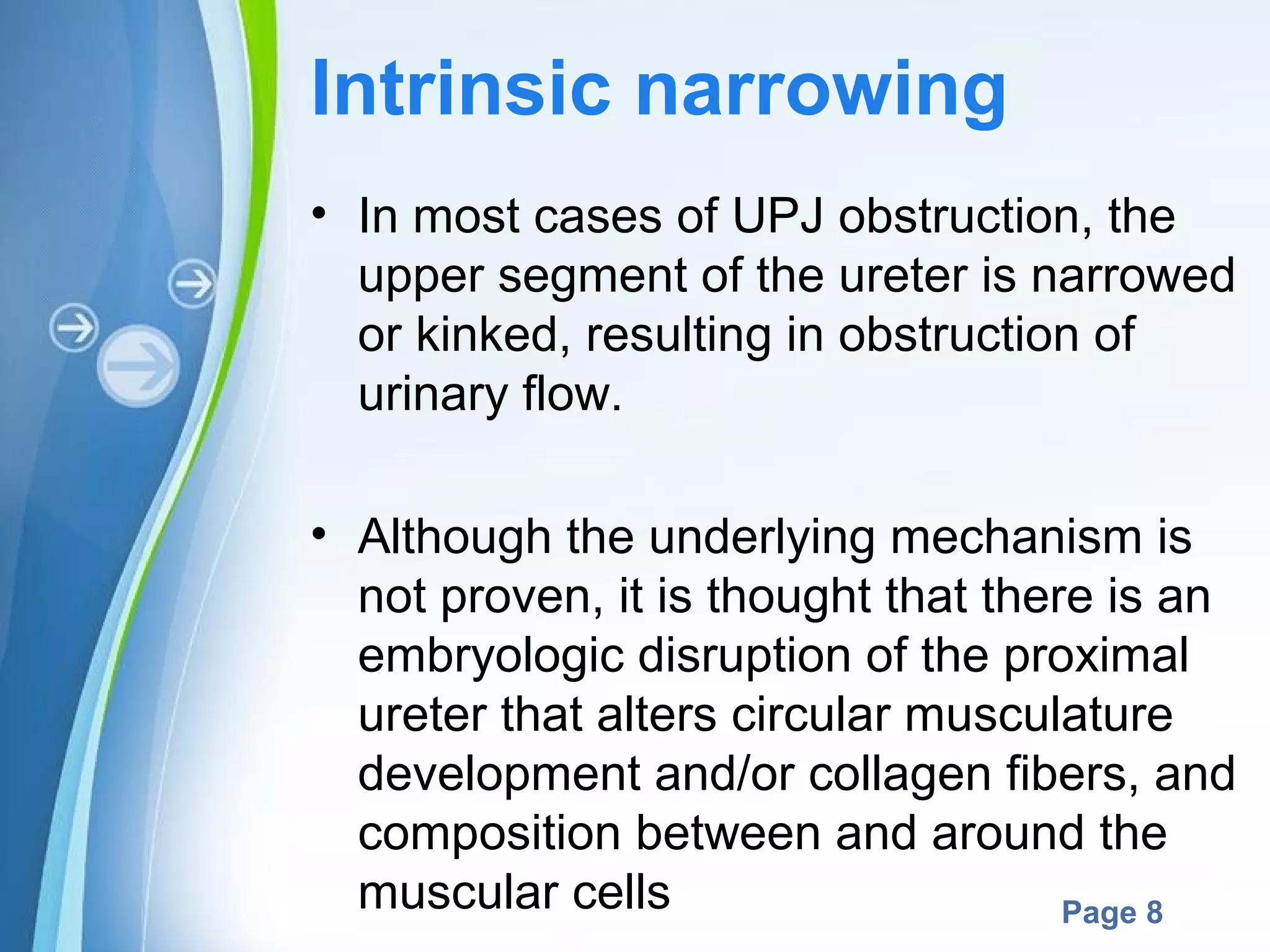 Intrinsic narrowing

• In most cases of UPJ obstruction, the upper segment of the ureter is narrowed or kinked, resulting in obstruction of urinary flow.

• Although the underlying mechanism is not proven, it is thought that there is an embryologic disruption of the proximal ureter that alters circular musculature development and/or collagen fibers, and composition between and around the muscular cells

Page 8